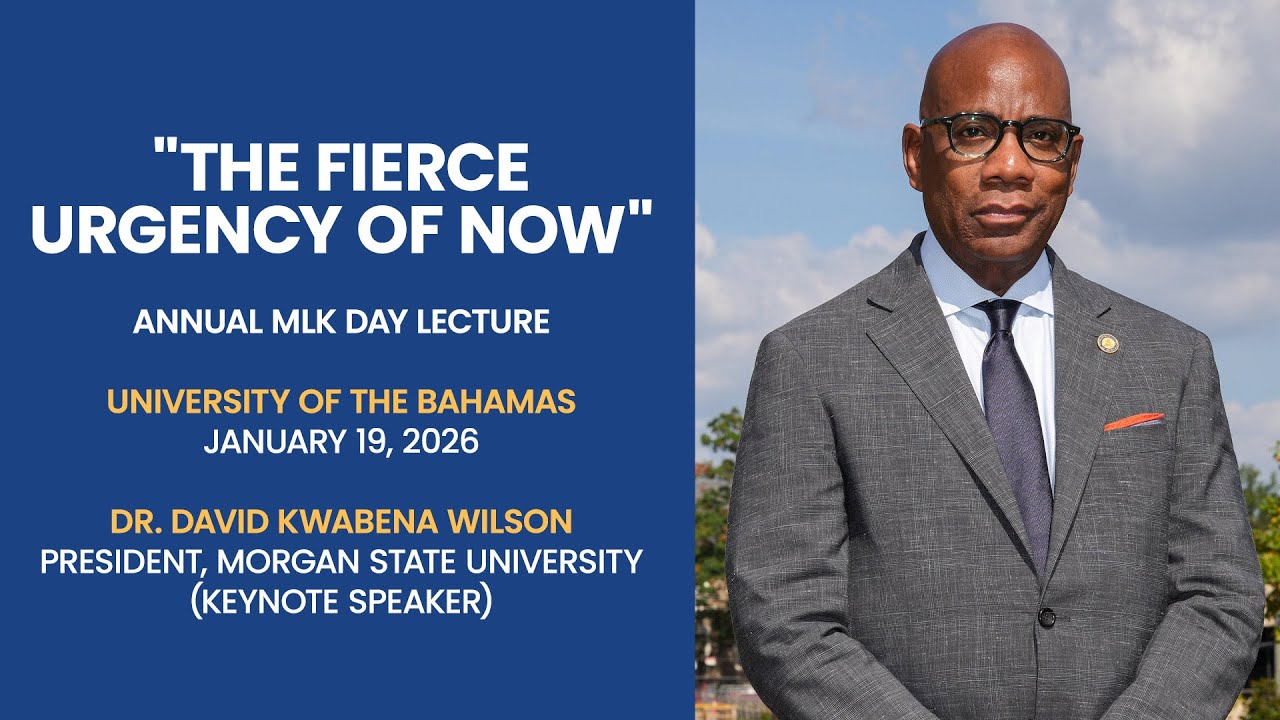 "THE FIERCE URGENCY OF NOW"

ANNUAL MLK DAY LECTURE

UNIVERSITY OF THE BAHAMAS
JANUARY 19, 2026

DR. DAVID KWABENA WILSON
PRESIDENT, MORGAN STATE UNIVERSITY
(KEYNOTE SPEAKER)